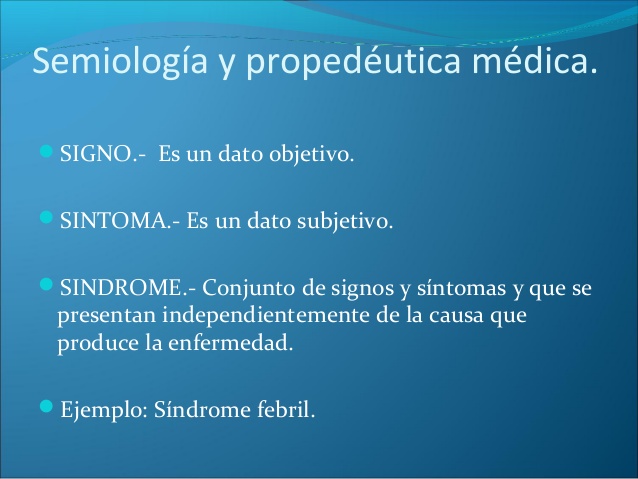 Semiología y propedéutica médica.

SIGNO.- Es un dato objetivo.

SINTOMA.- Es un dato subjetivo.

SINDROME.- Conjunto de signos y síntomas y que se presentan independientemente de la causa que produce la enfermedad.

Ejemplo: Síndrome febril.